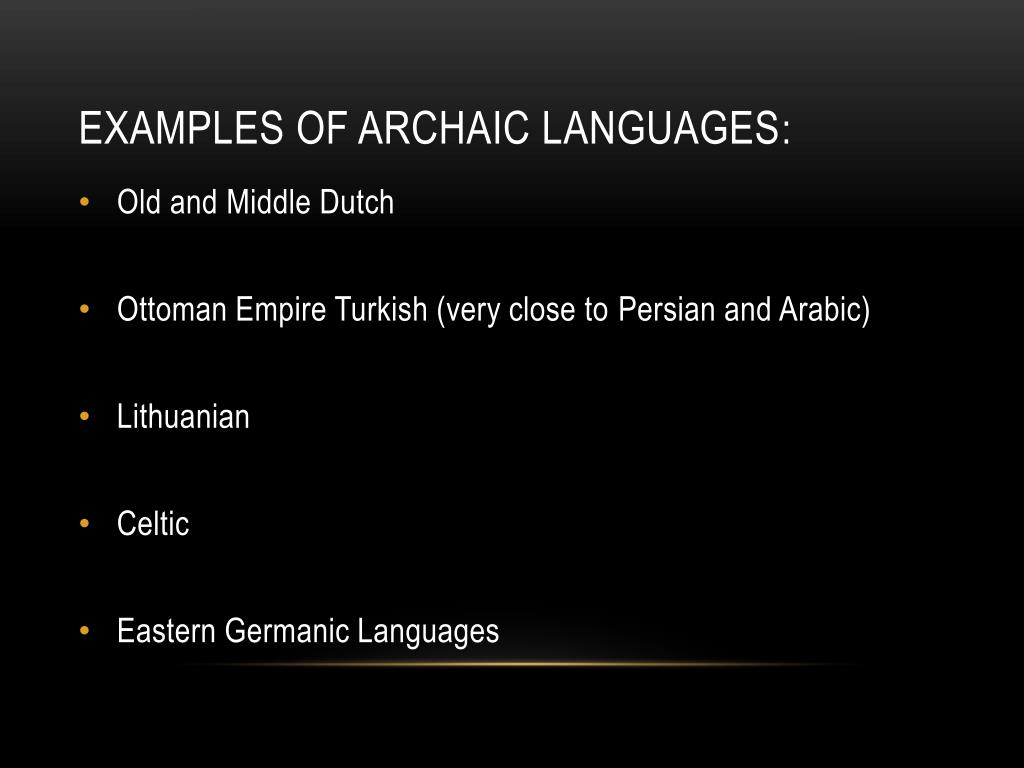 EXAMPLES OF ARCHAIC LANGUAGES:

• Old and Middle Dutch

• Ottoman Empire Turkish (very close to Persian and Arabic)

• Lithuanian

• Celtic

• Eastern Germanic Languages